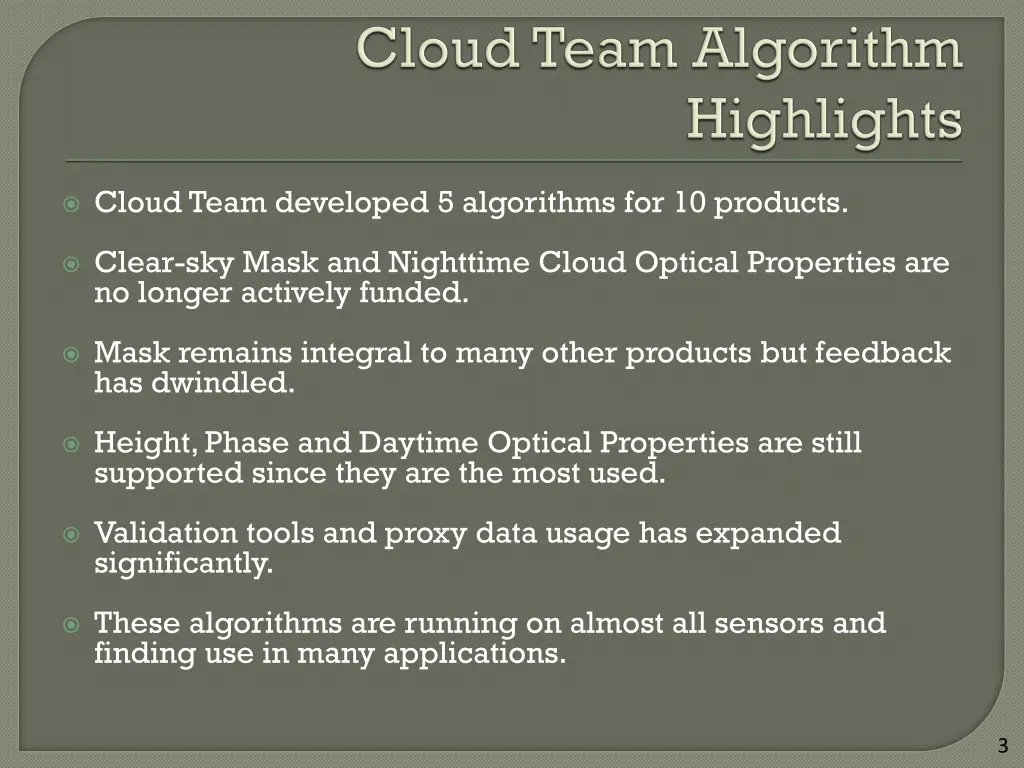 Cloud Team Algorithm Highlights

Cloud Team developed 5 algorithms for 10 products.

Clear-sky Mask and Nighttime Cloud Optical Properties are no longer actively funded.

Mask remains integral to many other products but feedback has dwindled.

Height, Phase and Daytime Optical Properties are still supported since they are the most used.

Validation tools and proxy data usage has expanded significantly.

These algorithms are running on almost all sensors and finding use in many applications.

3